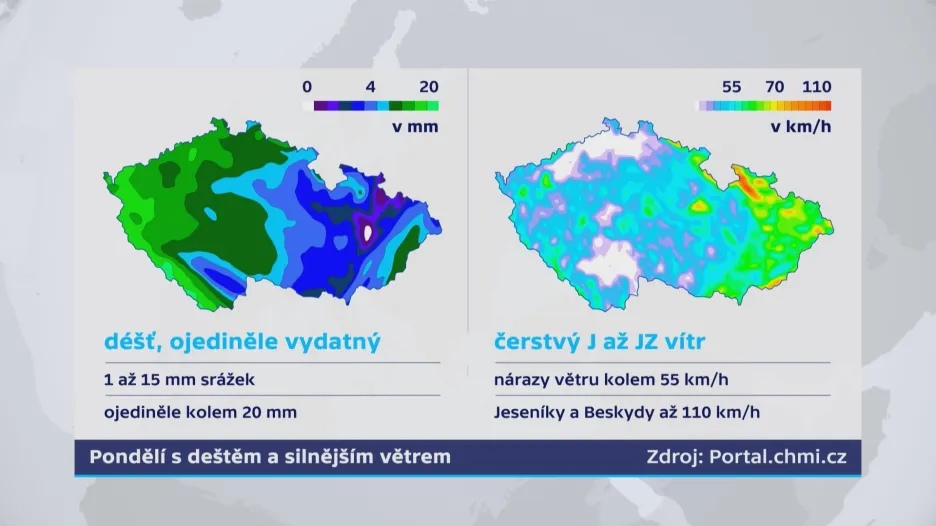 0 4 20
v mm

déšť, ojediněle vydatný

1 až 15 mm srážek

ojediněle kolem 20 mm

55 70 110
v km/h

čerstvý J až JZ vítr

nárazy větru kolem 55 km/h

Jeseníky a Beskydy až 110 km/h

Pondělí s deštěm a silnějším větrem

Zdroj: Portal.chmi.cz